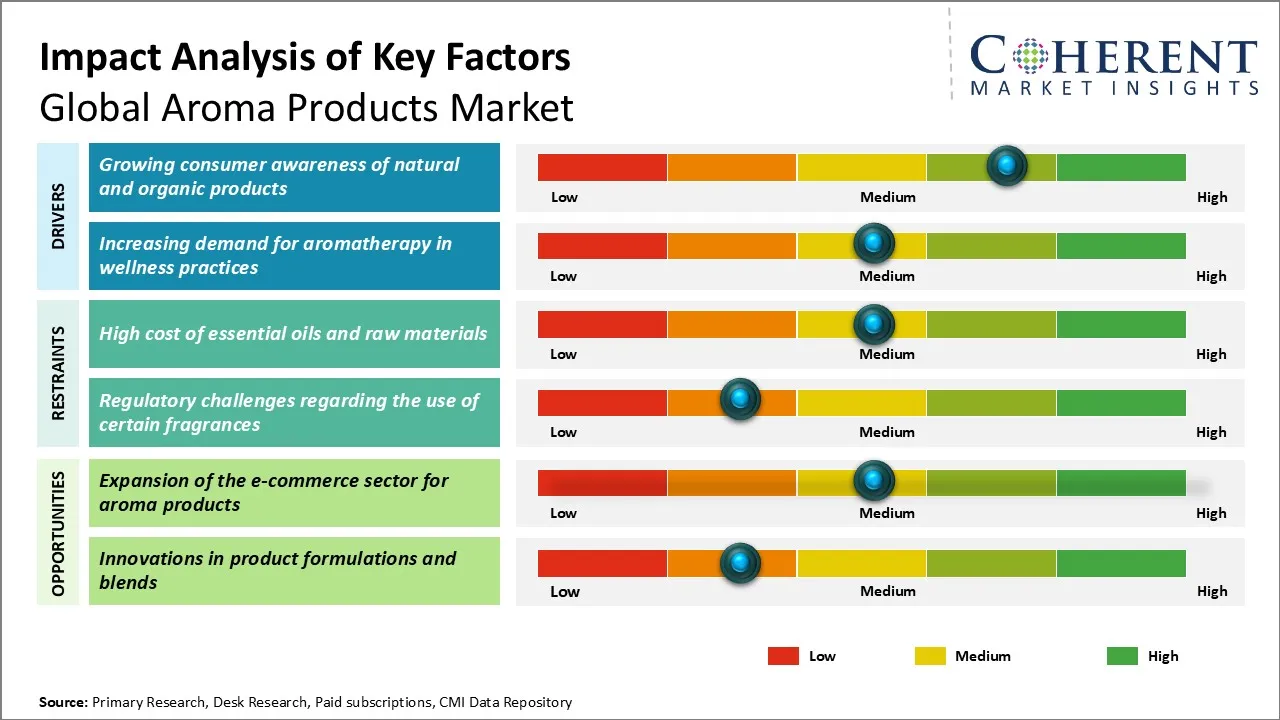 Impact Analysis of Key Factors
Global Aroma Products Market

COHERENT
MARKET INSIGHTS

DRIVERS

Growing consumer awareness of natural and organic products

Low Medium High

Increasing demand for aromatherapy in wellness practices

Low Medium High

RESTRAINTS

High cost of essential oils and raw materials

Low Medium High

Regulatory challenges regarding the use of certain fragrances

Low Medium High

OPPORTUNITIES

Expansion of the e-commerce sector for aroma products

Low Medium High

Innovations in product formulations and blends

Low Medium High

Low Medium High

Source: Primary Research, Desk Research, Paid subscriptions, CMI Data Repository